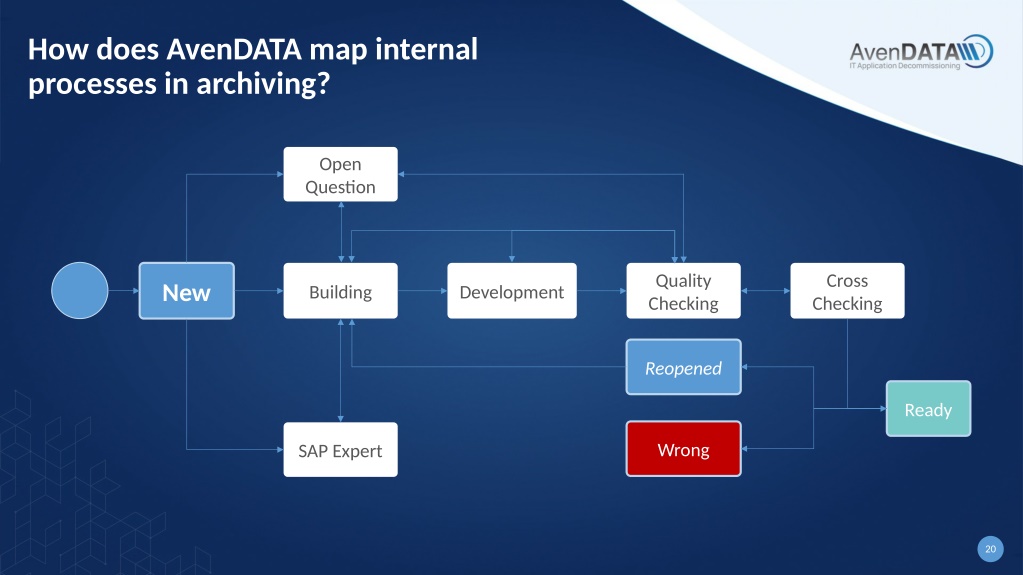 How does AvenDATA map internal processes in archiving?

AvenDATA
IT Application Decommissioning

Open Question

New

Building

Development

Quality Checking

Cross Checking

Reopened

Ready

SAP Expert

Wrong

20